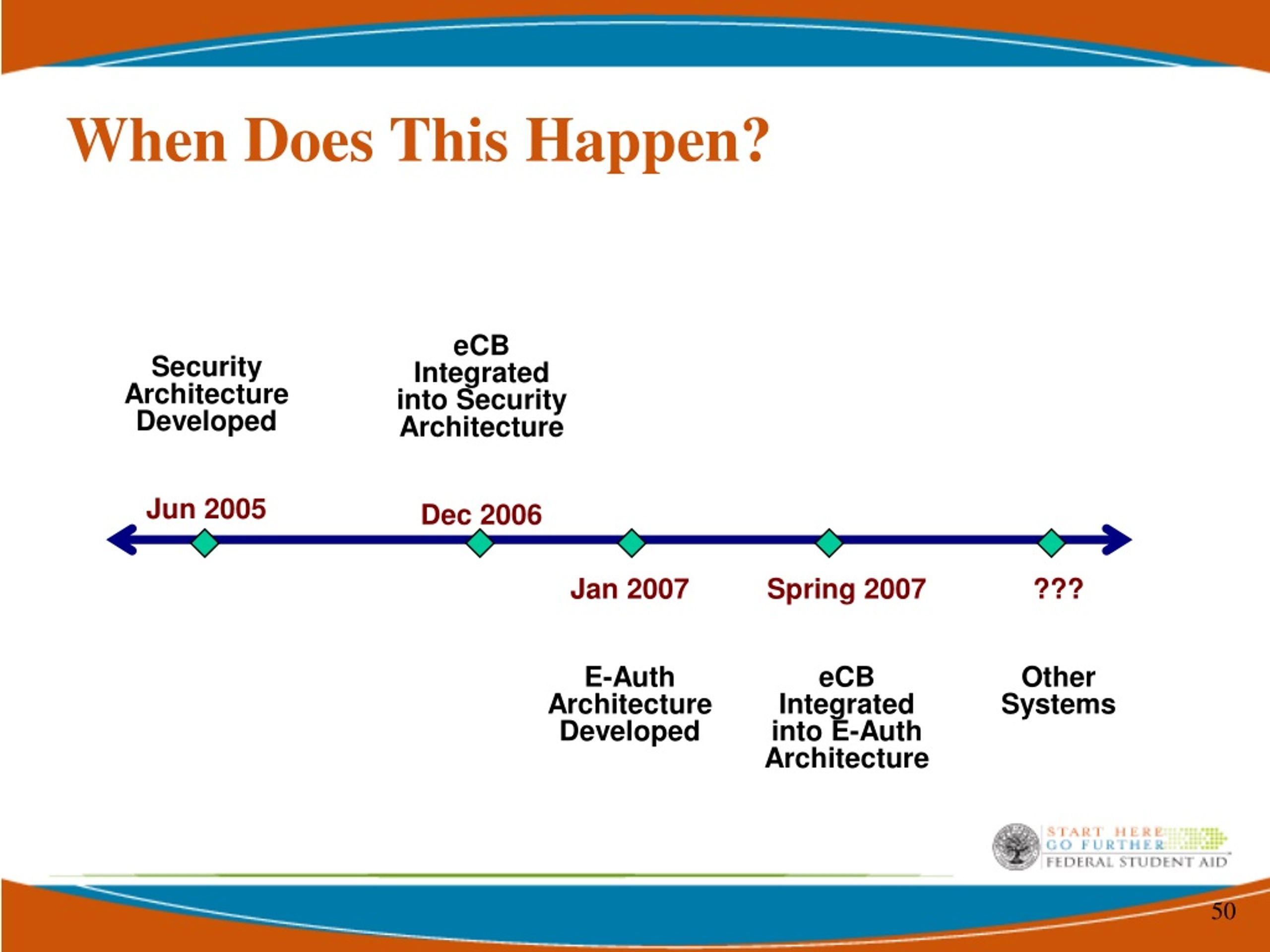 When Does This Happen?

Security Architecture Developed

eCB Integrated into Security Architecture

Jun 2005

Dec 2006

Jan 2007

Spring 2007

???

E-Auth Architecture Developed

eCB Integrated into E-Auth Architecture

Other Systems

START HERE
GO FURTHER
FEDERAL STUDENT AID

50